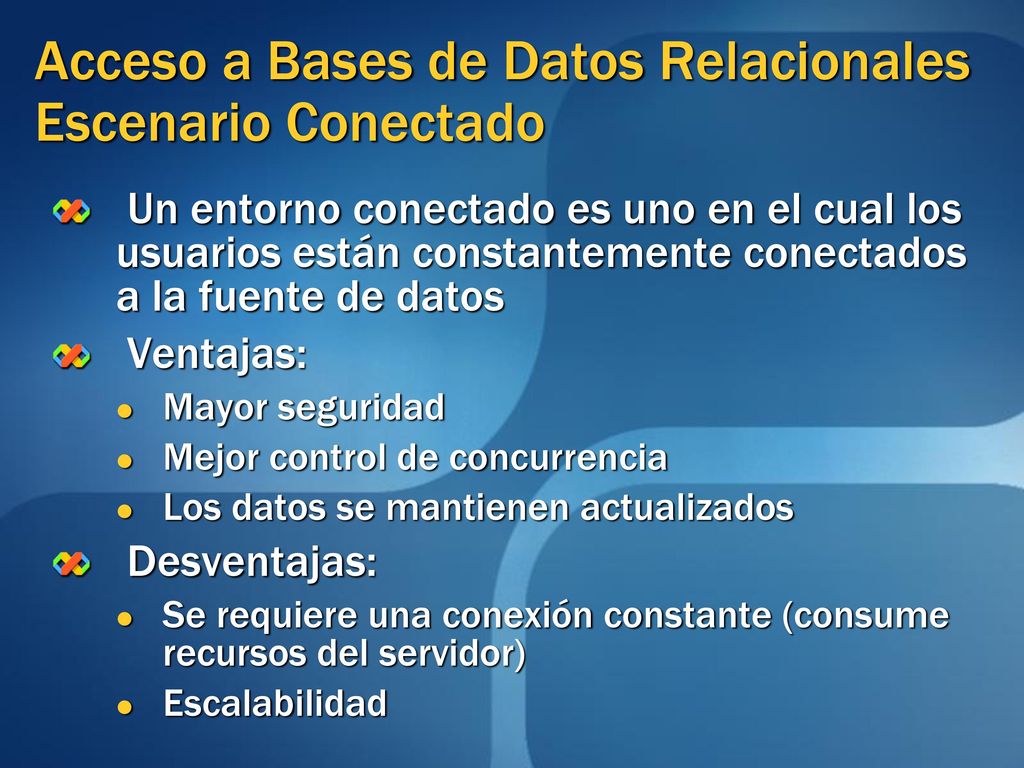 Acceso a Bases de Datos Relacionales
Escenario Conectado

Un entorno conectado es uno en el cual los usuarios están constantemente conectados a la fuente de datos

Ventajas:

Mayor seguridad

Mejor control de concurrencia

Los datos se mantienen actualizados

Desventajas:

Se requiere una conexión constante (consume recursos del servidor)

Escalabilidad